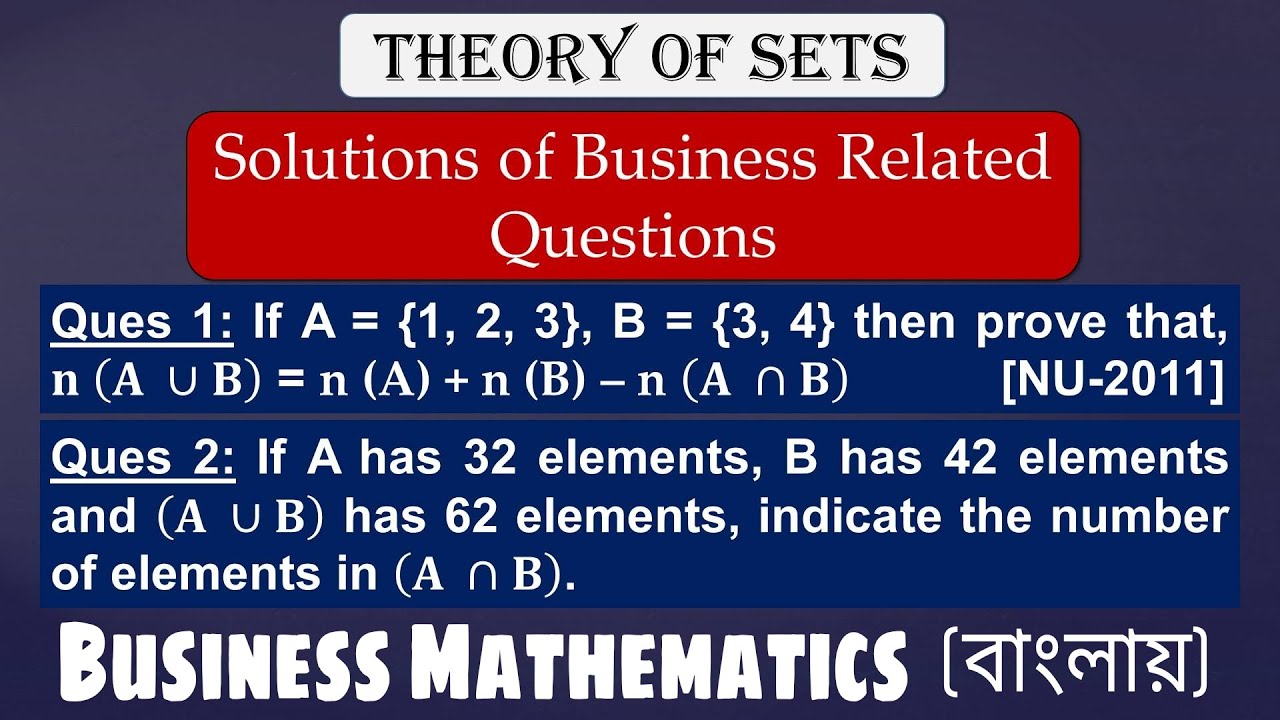 THEORY OF SETS

Solutions of Business Related Questions

Ques 1: If A = {1, 2, 3}, B = {3, 4} then prove that, $n(A \cup B) = n(A) + n(B) - n(A \cap B)$ [NU-2011]

Ques 2: If A has 32 elements, B has 42 elements and $(A \cup B)$ has 62 elements, indicate the number of elements in $(A \cap B)$.

BUSINESS MATHEMATICS (বাংলায়)